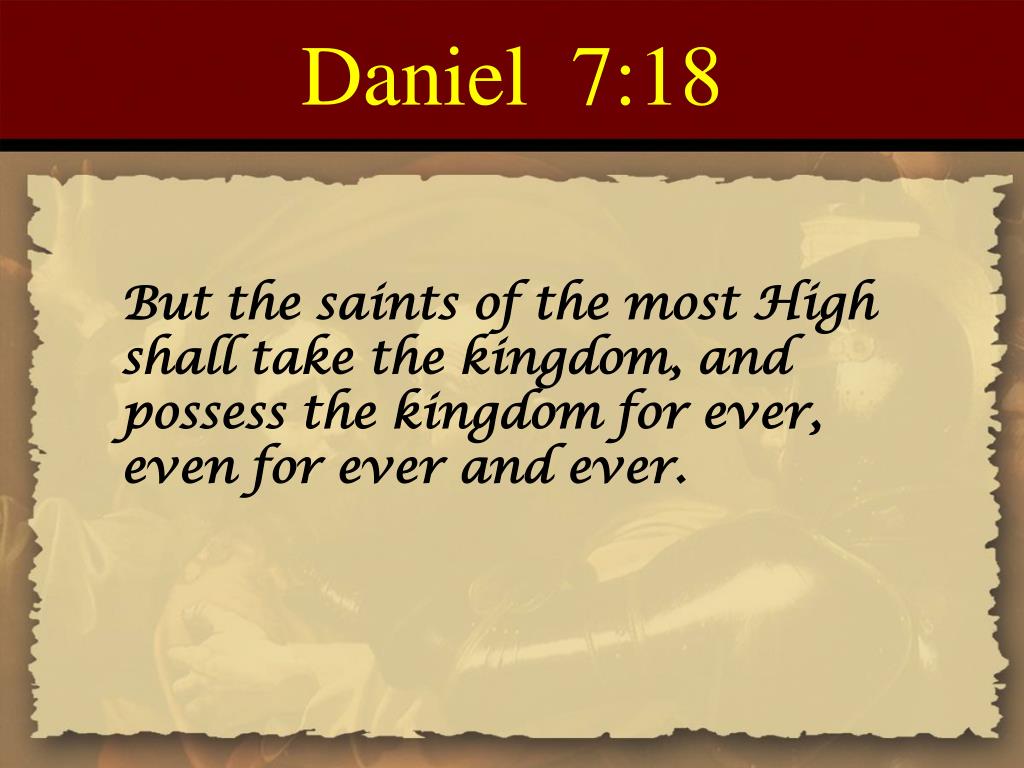 Daniel 7:18

But the saints of the most High shall take the kingdom, and possess the kingdom for ever, even for ever and ever.